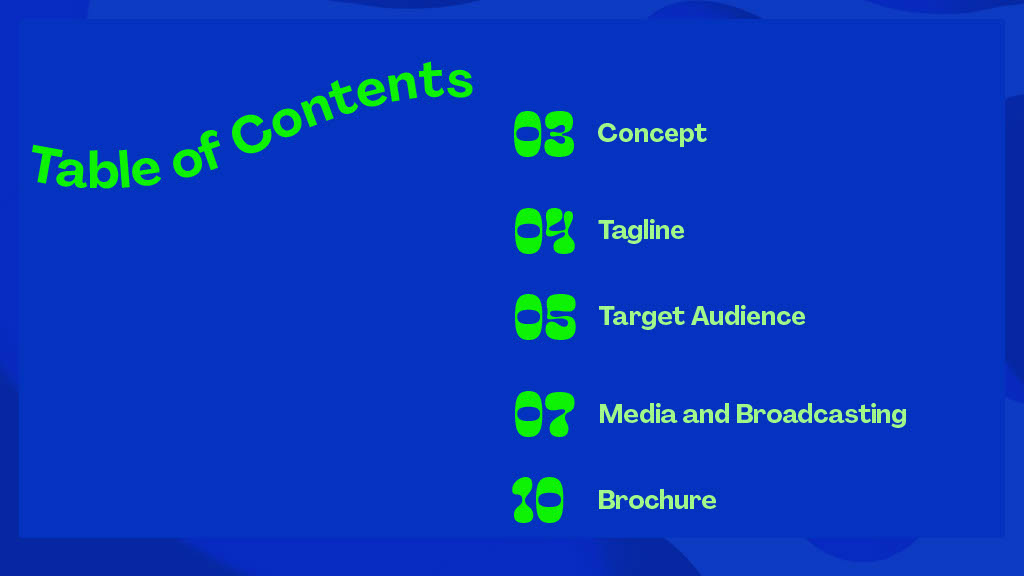 Table of Contents

03 Concept

04 Tagline

05 Target Audience

07 Media and Broadcasting

10 Brochure